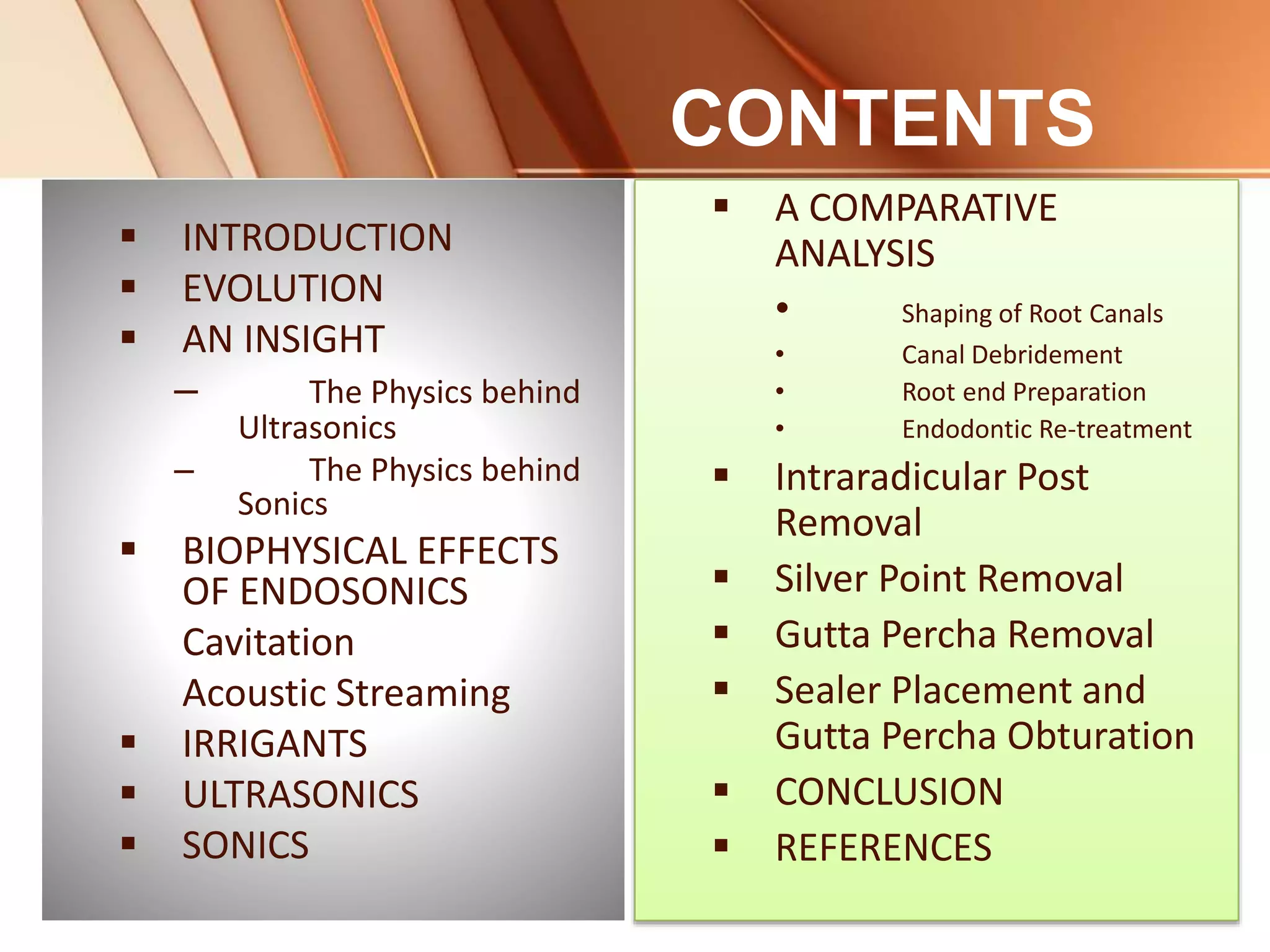 CONTENTS

▪ INTRODUCTION
▪ EVOLUTION
▪ AN INSIGHT
– The Physics behind Ultrasonics
– The Physics behind Sonics
▪ BIOPHYSICAL EFFECTS OF ENDOSONICS
Cavitation
Acoustic Streaming
▪ IRRIGANTS
▪ ULTRASONICS
▪ SONICS

▪ A COMPARATIVE ANALYSIS
• Shaping of Root Canals
• Canal Debridement
• Root end Preparation
• Endodontic Re-treatment
▪ Intraradicular Post Removal
▪ Silver Point Removal
▪ Gutta Percha Removal
▪ Sealer Placement and Gutta Percha Obturation
▪ CONCLUSION
▪ REFERENCES